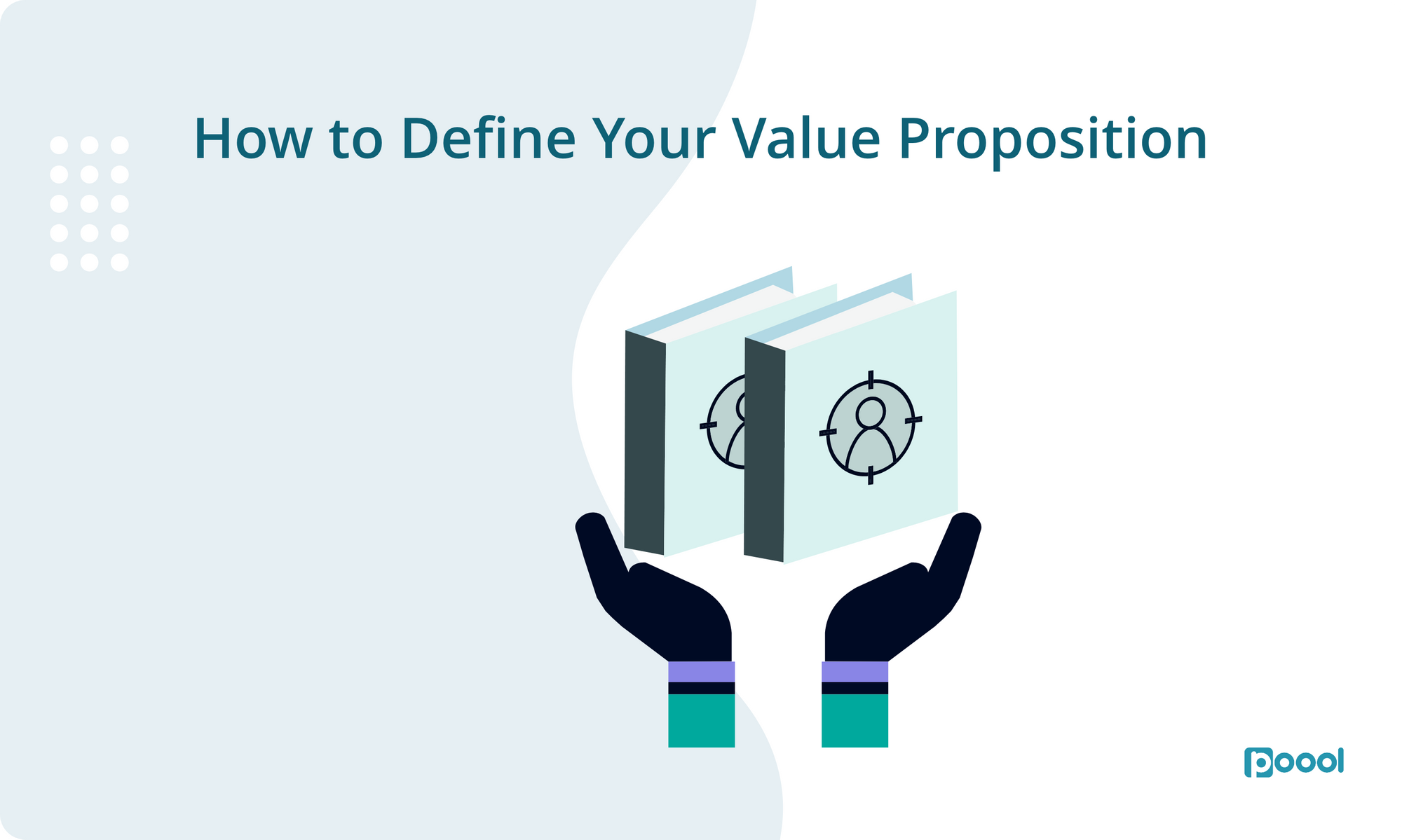 How to Define Your Value Proposition

poool